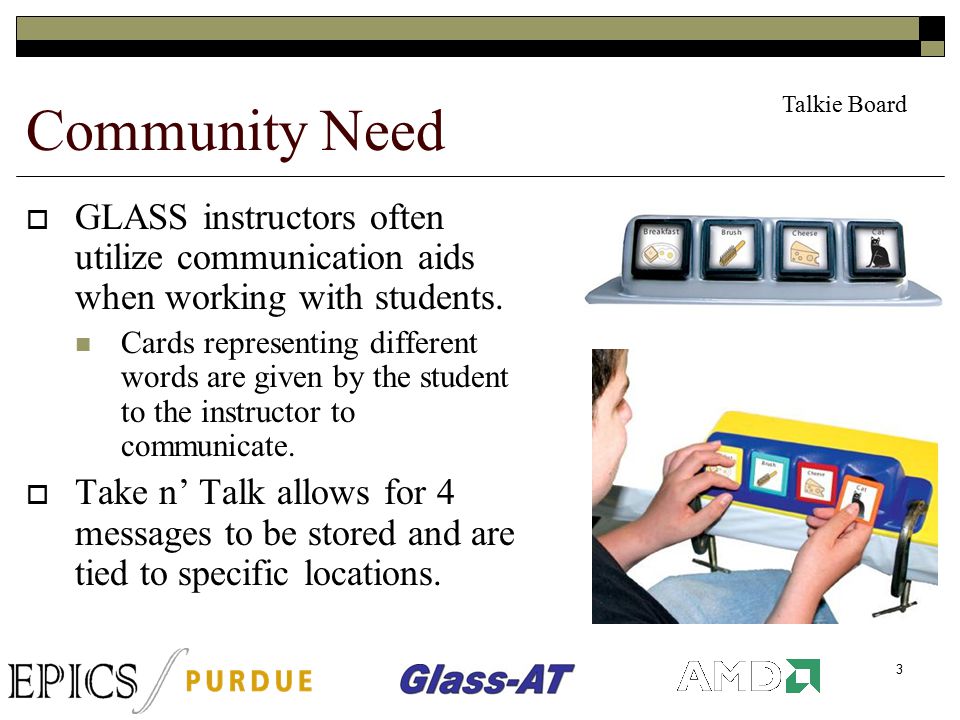 Community Need

Talkie Board

GLASS instructors often utilize communication aids when working with students.

Cards representing different words are given by the student to the instructor to communicate.

Take n' Talk allows for 4 messages to be stored and are tied to specific locations.

Breakfast Brush Cheese Cat

Brush Cheese Cat

EPICS PURDUE Glass-AT AMD

3